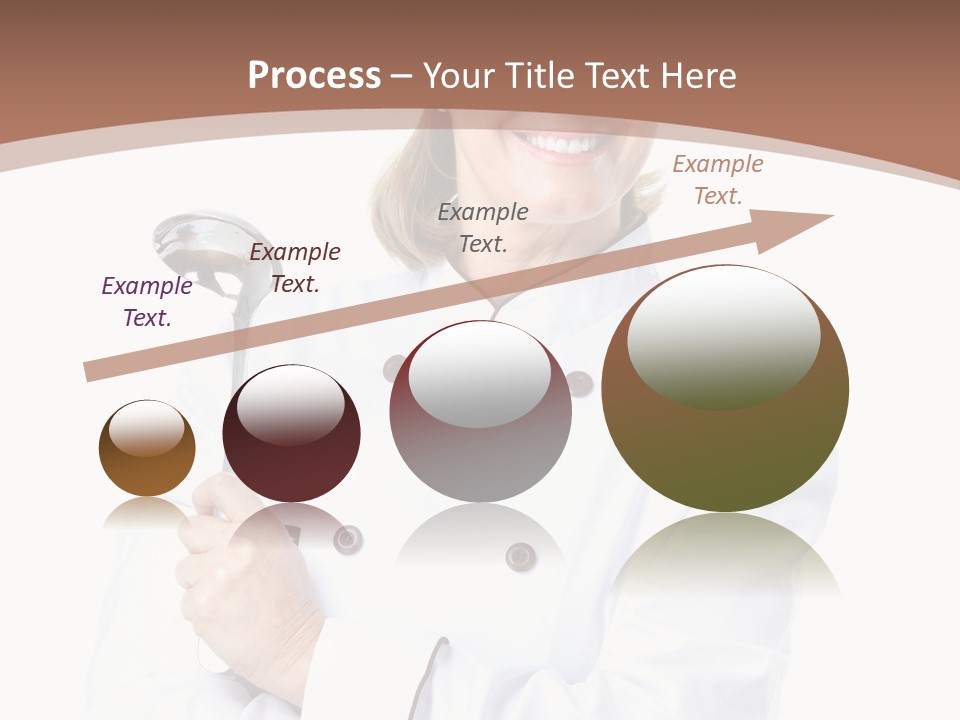 Process – Your Title Text Here

Example Text.

Example Text.

Example Text.

Example Text.